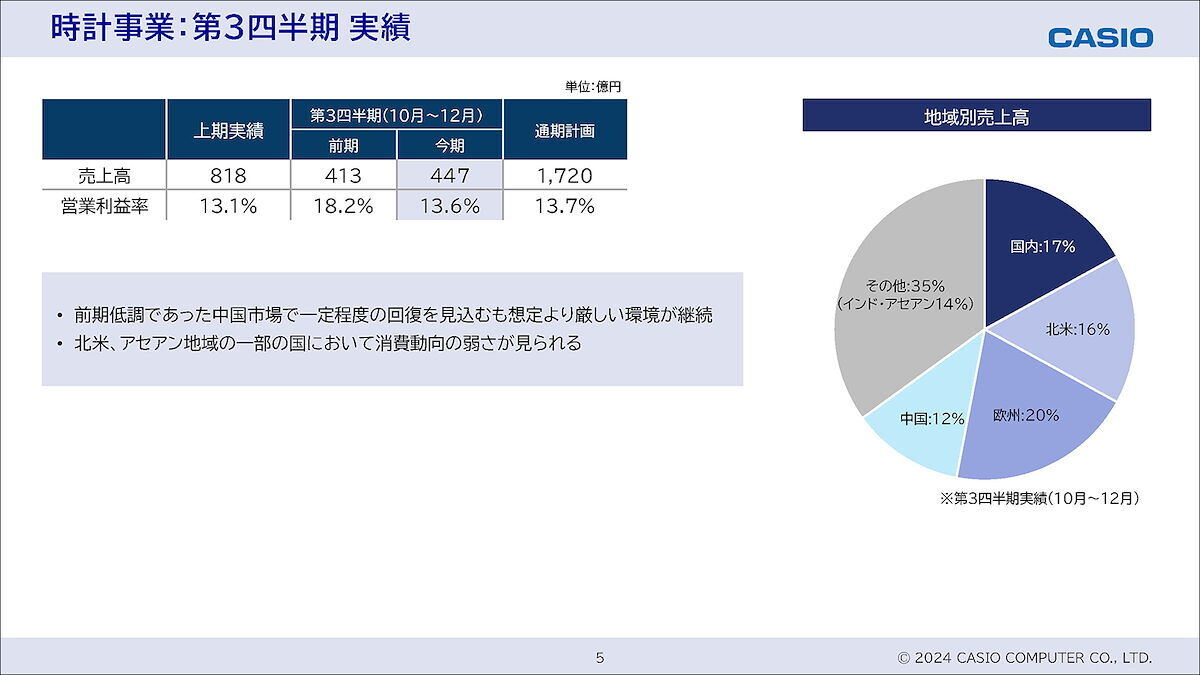 時計事業:第3四半期 実績

CASIO

単位:億円

| | 上期実績 | 第3四半期(10月～12月) 前期 | 第3四半期(10月～12月) 今期 | 通期計画 |
|---|---|---|---|---|
| 売上高 | 818 | 413 | 447 | 1,720 |
| 営業利益率 | 13.1% | 18.2% | 13.6% | 13.7% |

• 前期低調であった中国市場で一定程度の回復を見込むも想定より厳しい環境が継続
• 北米、アセアン地域の一部の国において消費動向の弱さが見られる

地域別売上高

国内:17%
北米:16%
欧州:20%
中国:12%
その他:35% (インド・アセアン14%)

※第3四半期実績(10月～12月)

5

© 2024 CASIO COMPUTER CO., LTD.